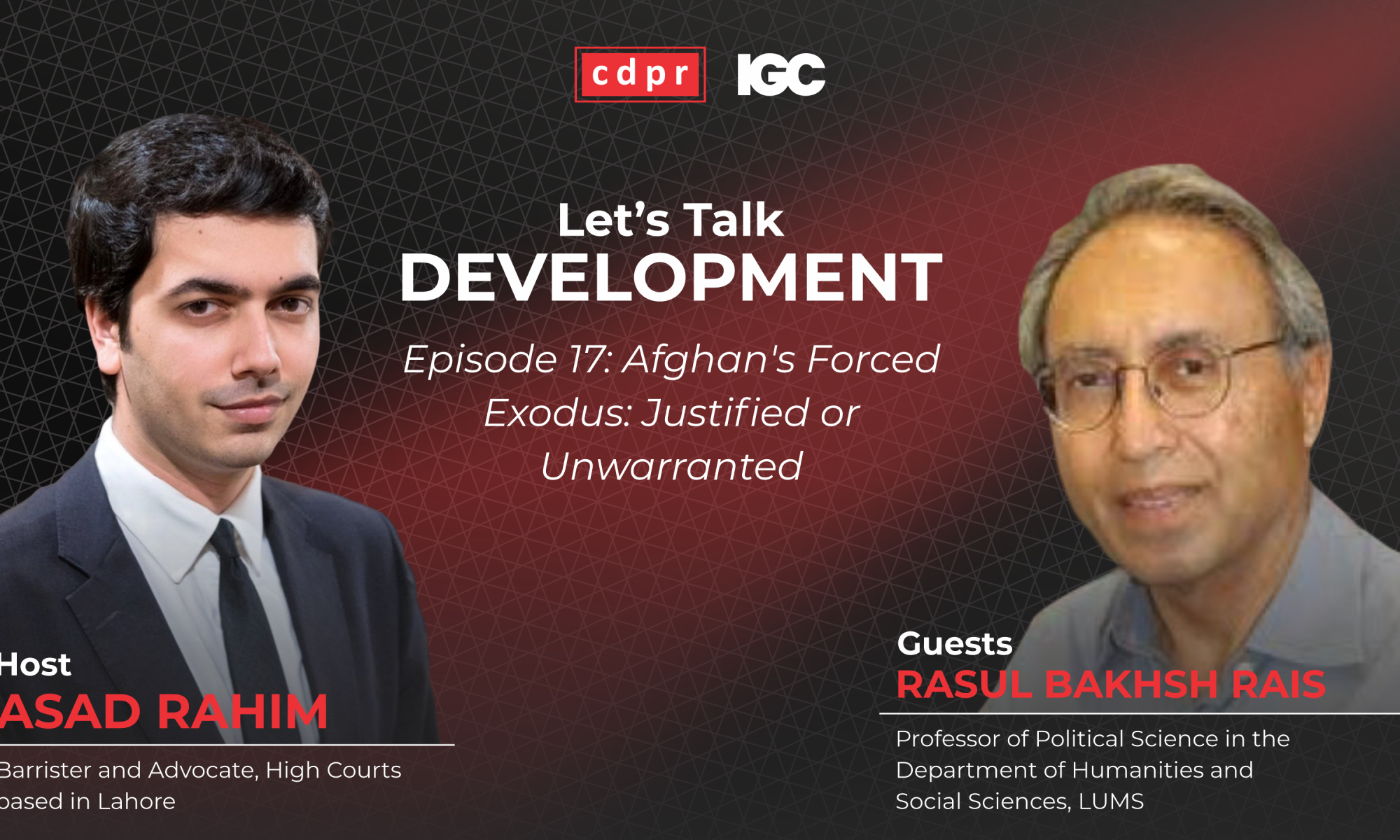 cdpr IGC

Let's Talk
DEVELOPMENT

Episode 17: Afghan's Forced Exodus: Justified or Unwarranted

Host
ASAD RAHIM
Barrister and Advocate, High Courts based in Lahore

Guests
RASUL BAKHSH RAIS
Professor of Political Science in the Department of Humanities and Social Sciences, LUMS